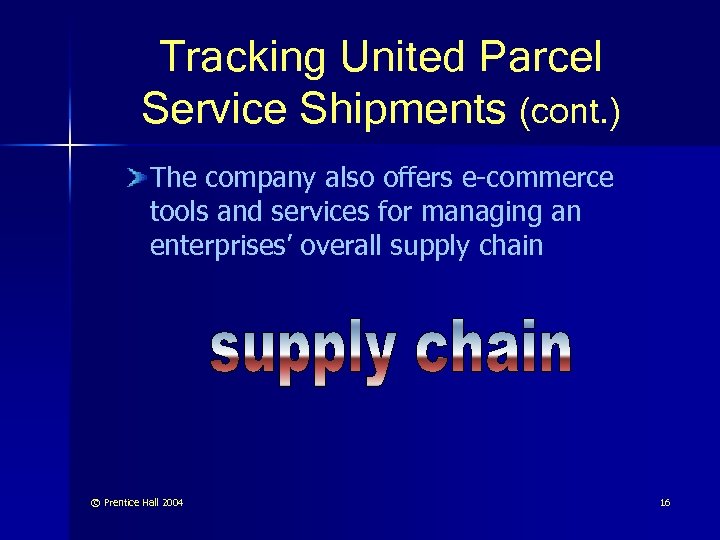 Tracking United Parcel Service Shipments (cont.)

The company also offers e-commerce tools and services for managing an enterprises' overall supply chain

supply chain

© Prentice Hall 2004

16